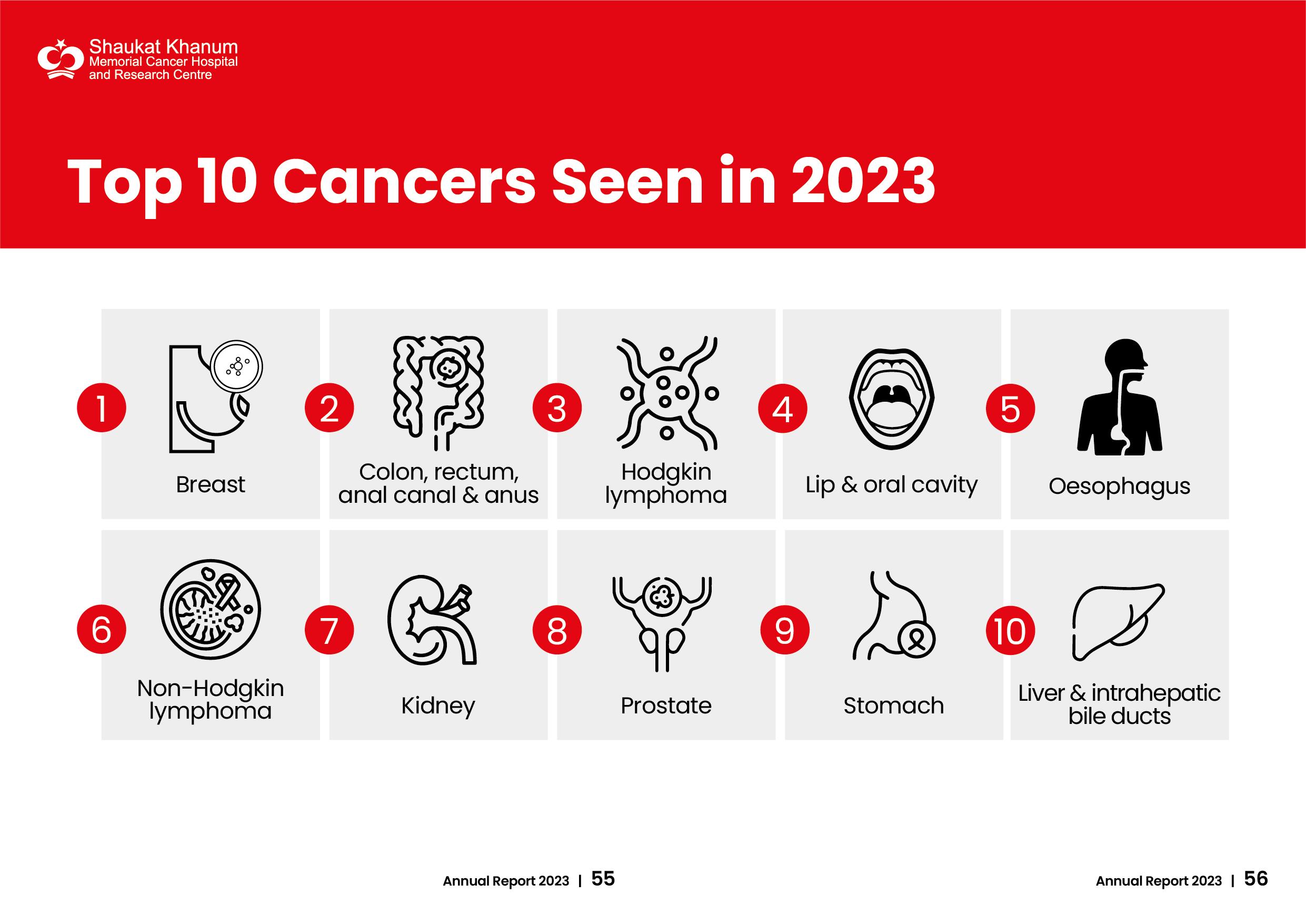 Shaukat Khanum
Memorial Cancer Hospital
and Research Centre

Top 10 Cancers Seen in 2023

1 Breast

2 Colon, rectum, anal canal & anus

3 Hodgkin lymphoma

4 Lip & oral cavity

5 Oesophagus

6 Non-Hodgkin lymphoma

7 Kidney

8 Prostate

9 Stomach

10 Liver & intrahepatic bile ducts

Annual Report 2023 | 55

Annual Report 2023 | 56